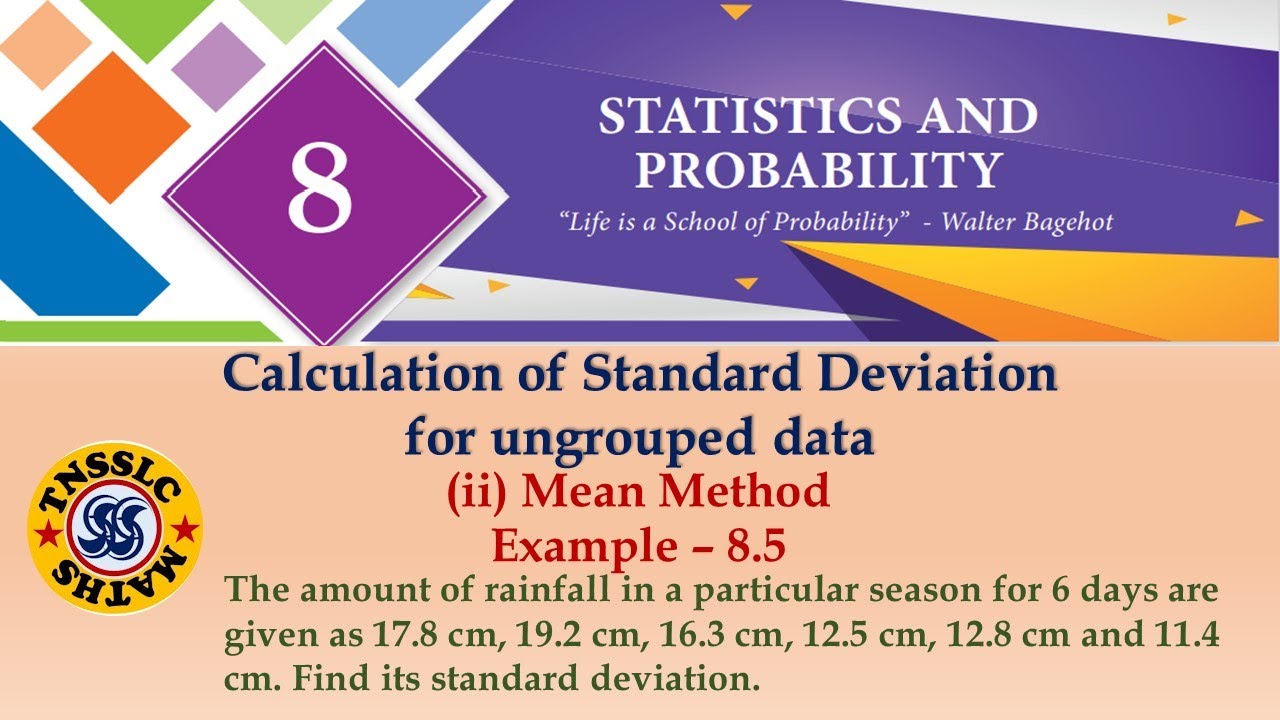 8

STATISTICS AND PROBABILITY

"Life is a School of Probability" - Walter Bagehot

Calculation of Standard Deviation for ungrouped data

(ii) Mean Method

Example – 8.5

TNSSLC MATHS

The amount of rainfall in a particular season for 6 days are given as 17.8 cm, 19.2 cm, 16.3 cm, 12.5 cm, 12.8 cm and 11.4 cm. Find its standard deviation.